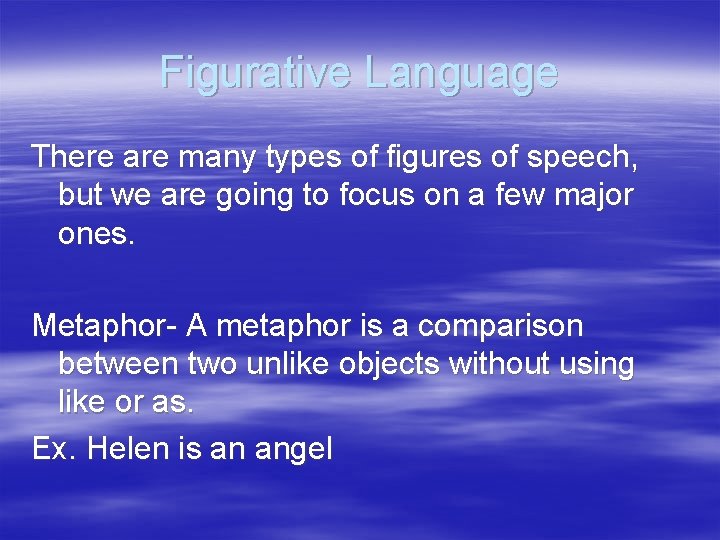 Figurative Language

There are many types of figures of speech, but we are going to focus on a few major ones.

Metaphor- A metaphor is a comparison between two unlike objects without using like or as.

Ex. Helen is an angel